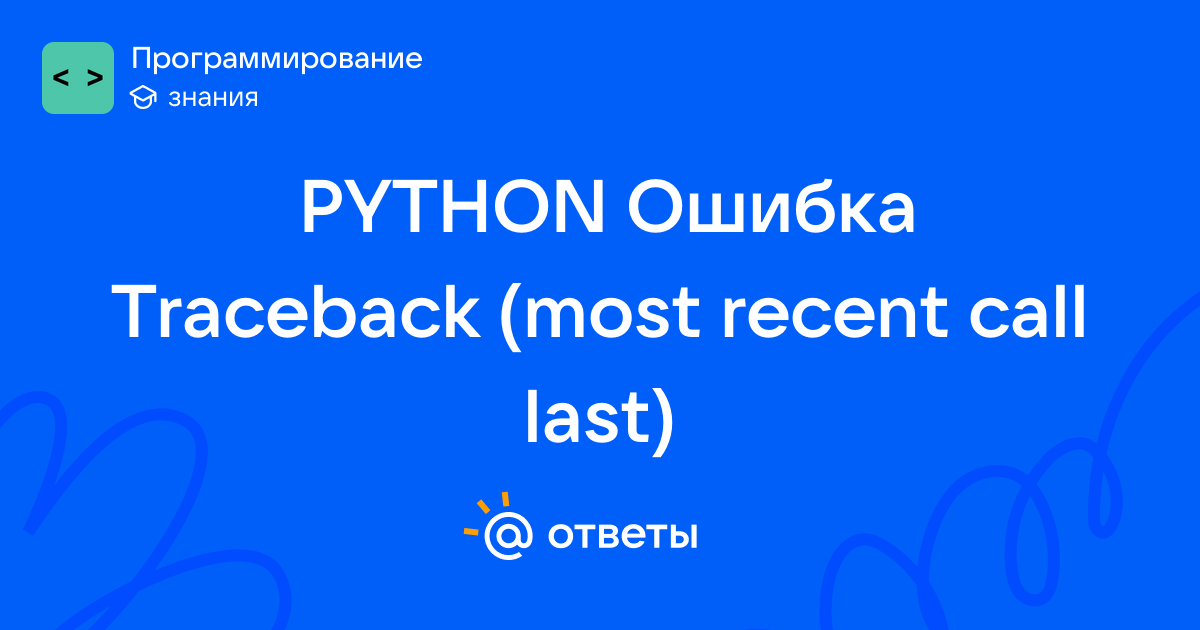 < >
Программирование
знания

PYTHON Ошибка Traceback (most recent call last)

@ ответы